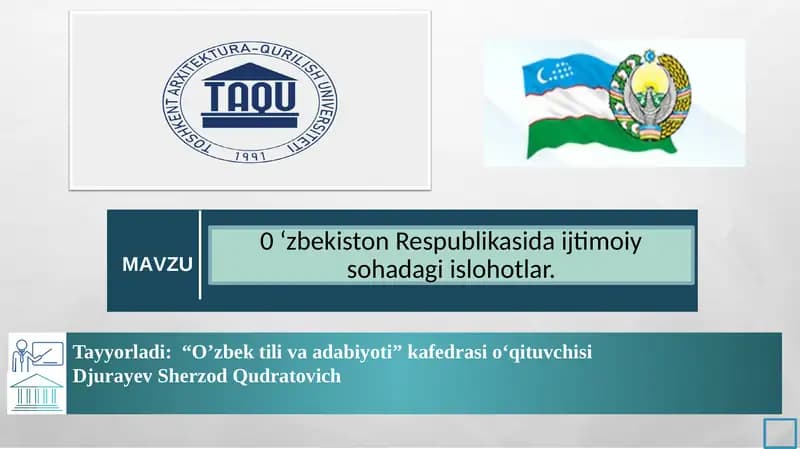 TOSHKENT ARXITEKTURA-QURILISH UNIVERSITETI
TAQU
1991

MAVZU

0 ‘zbekiston Respublikasida ijtimoiy sohadagi islohotlar.

Tayyorladi: “O’zbek tili va adabiyoti” kafedrasi o‘qituvchisi Djurayev Sherzod Qudratovich